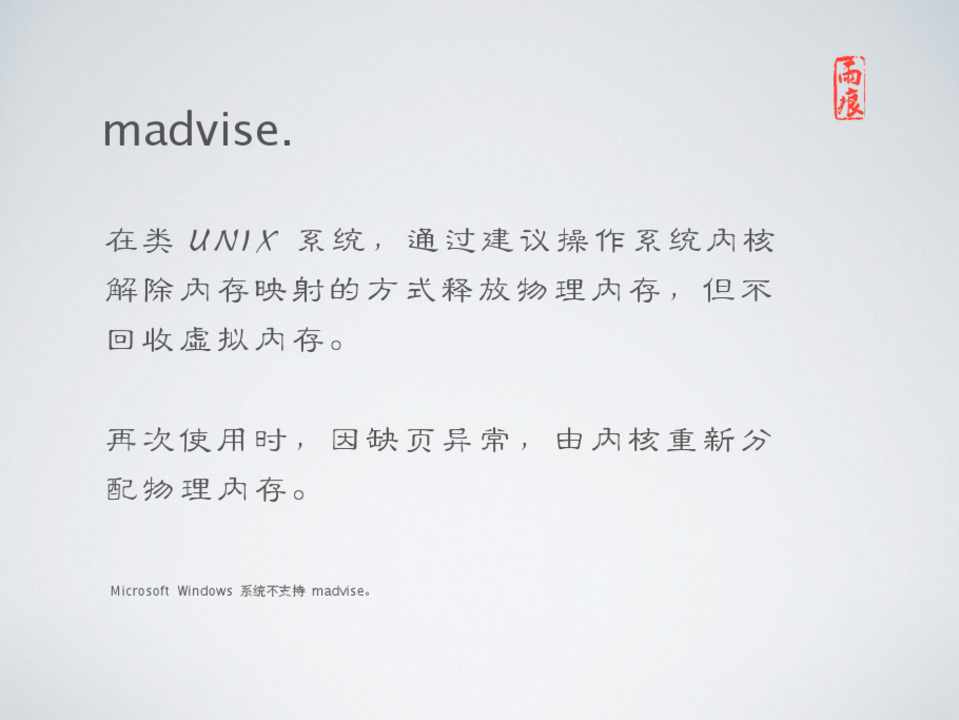 雨痕

madvise.

在类 UNIX 系统，通过建议操作系统内核解除内存映射的方式释放物理内存，但不回收虚拟内存。

再次使用时，因缺页异常，由内核重新分配物理内存。

Microsoft Windows 系统不支持 madvise。